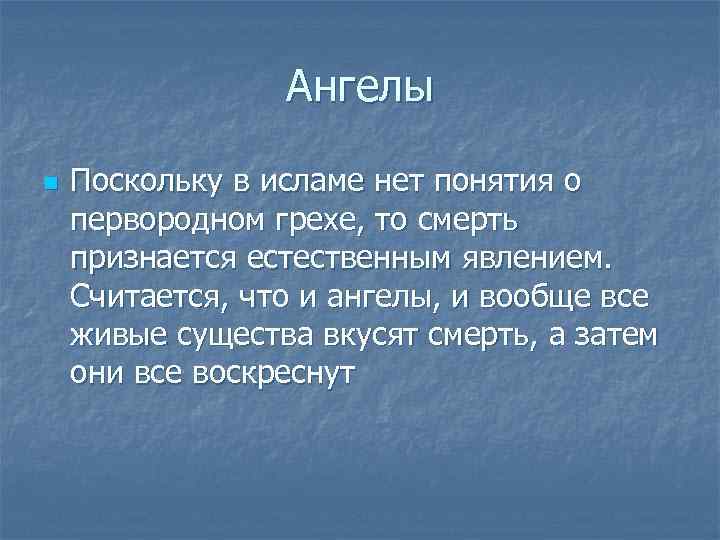 Ангелы

Поскольку в исламе нет понятия о первородном грехе, то смерть признается естественным явлением. Считается, что и ангелы, и вообще все живые существа вкусят смерть, а затем они все воскреснут